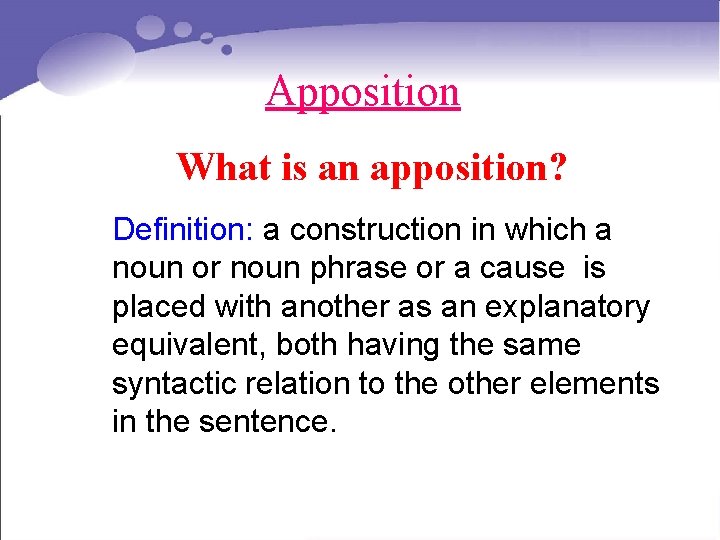 Apposition

What is an apposition?

Definition: a construction in which a noun or noun phrase or a cause is placed with another as an explanatory equivalent, both having the same syntactic relation to the other elements in the sentence.